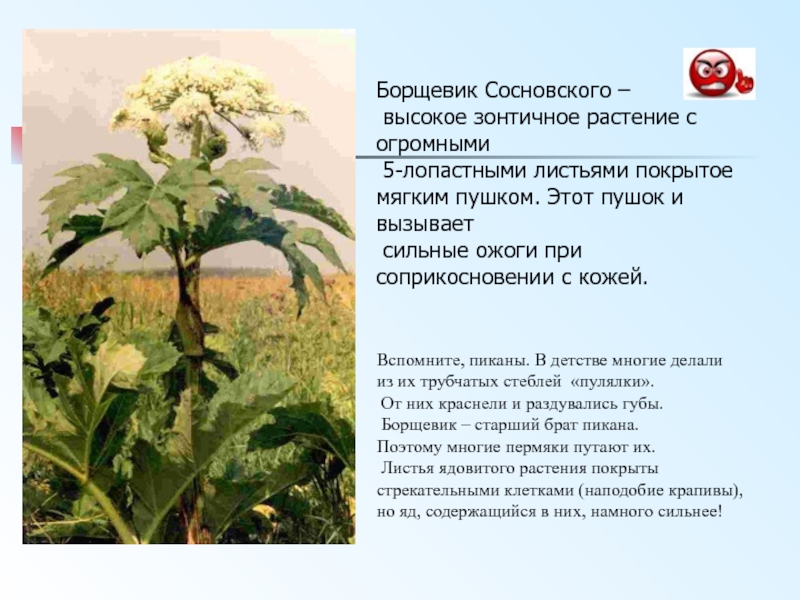 Борщевик Сосновского – высокое зонтичное растение с огромными 5-лопастными листьями покрытое мягким пушком. Этот пушок и вызывает сильные ожоги при соприкосновении с кожей.

Вспомните, пиканы. В детстве многие делали из их трубчатых стеблей «пулялки». От них краснели и раздувались губы. Борщевик – старший брат пикана. Поэтому многие пермяки путают их. Листья ядовитого растения покрыты стрекательными клетками (наподобие крапивы), но яд, содержащийся в них, намного сильнее!